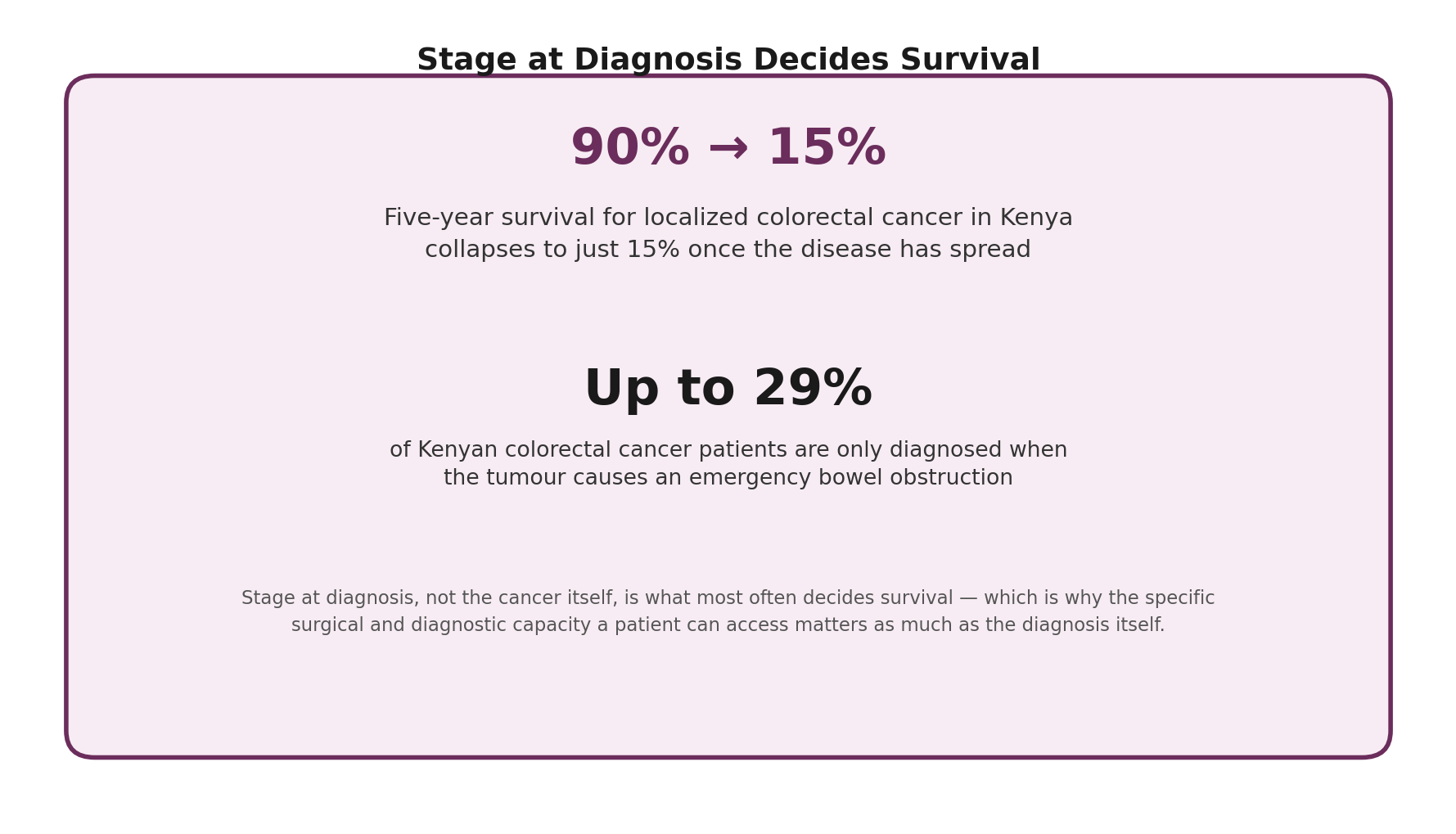 Stage at Diagnosis Decides Survival

90% → 15%

Five-year survival for localized colorectal cancer in Kenya collapses to just 15% once the disease has spread

Up to 29%

of Kenyan colorectal cancer patients are only diagnosed when the tumour causes an emergency bowel obstruction

Stage at diagnosis, not the cancer itself, is what most often decides survival — which is why the specific surgical and diagnostic capacity a patient can access matters as much as the diagnosis itself.